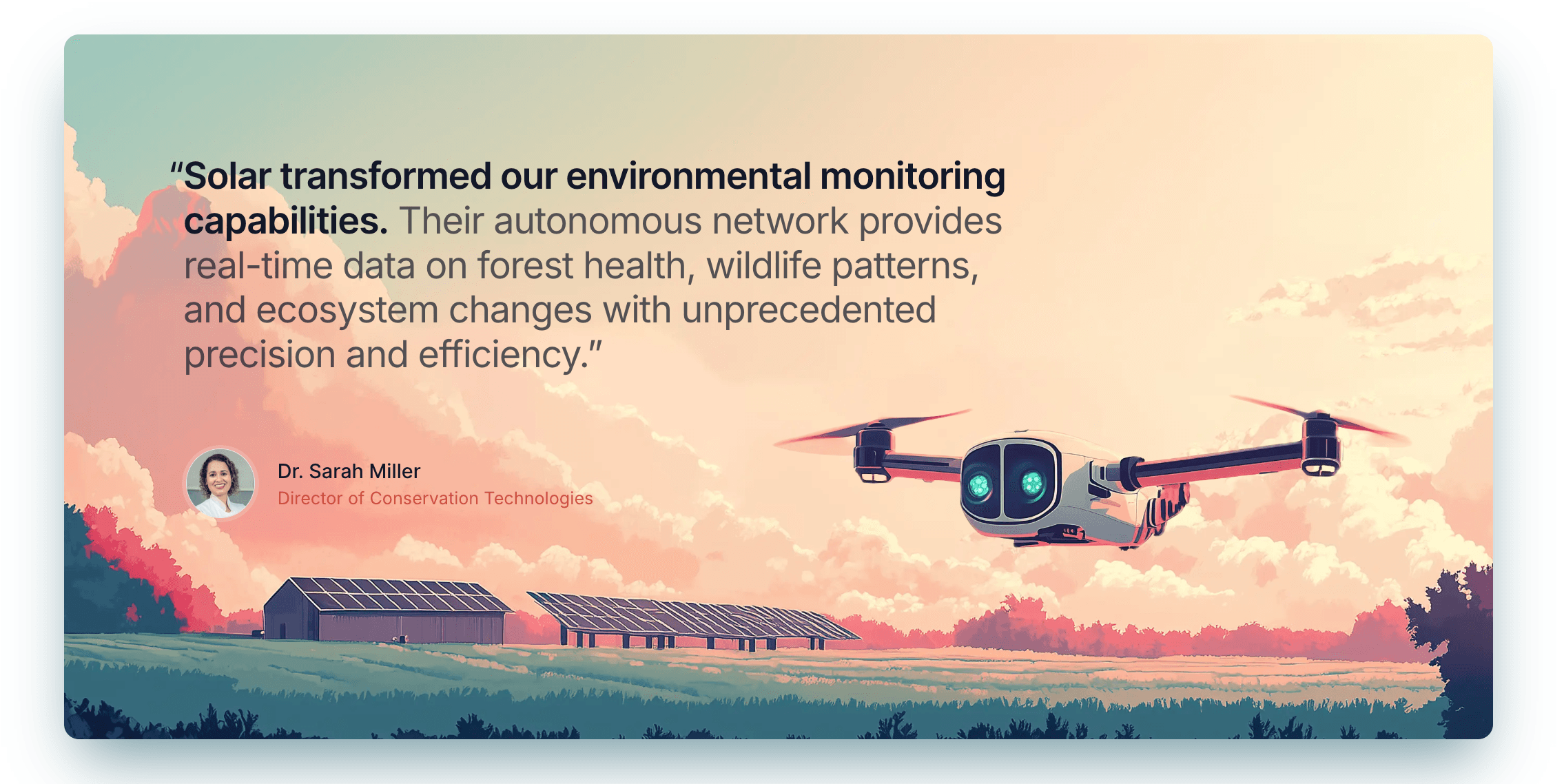 “Solar transformed our environmental monitoring capabilities. Their autonomous network provides real-time data on forest health, wildlife patterns, and ecosystem changes with unprecedented precision and efficiency.”

Dr. Sarah Miller
Director of Conservation Technologies